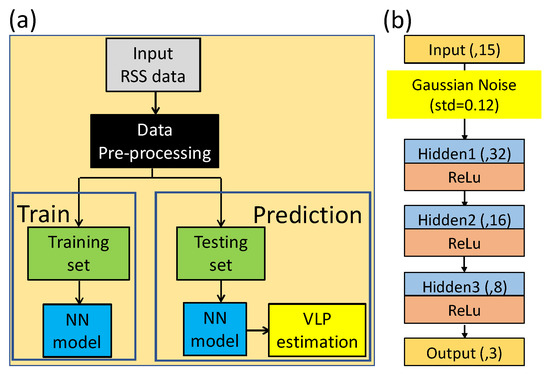 (a)

Input RSS data

Data Pre-processing

Train

Training set

NN model

Prediction

Testing set

NN model

VLP estimation

(b)

Input (,15)

Gaussian Noise (std=0.12)

Hidden1 (,32)

ReLu

Hidden2 (,16)

ReLu

Hidden3 (,8)

ReLu

Output (,3)